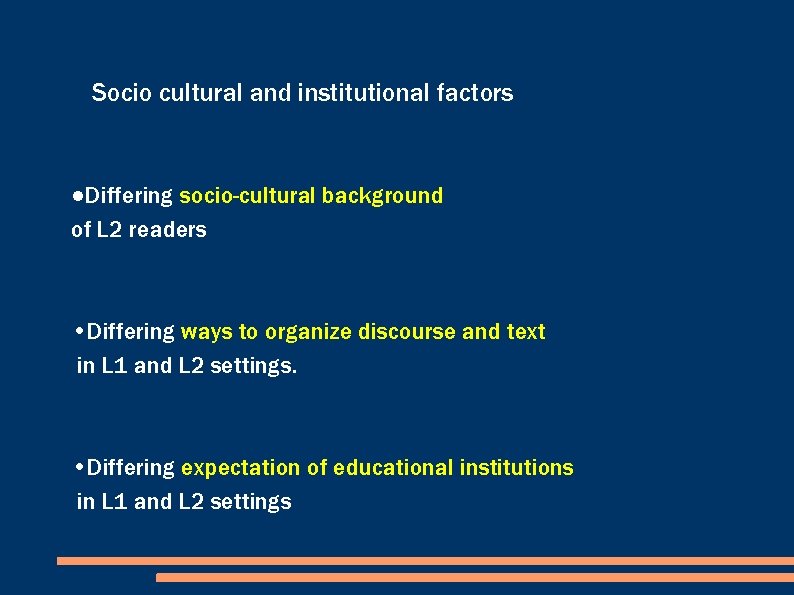 Socio cultural and institutional factors

●Differing socio-cultural background of L2 readers

•Differing ways to organize discourse and text in L1 and L2 settings.

•Differing expectation of educational institutions in L1 and L2 settings